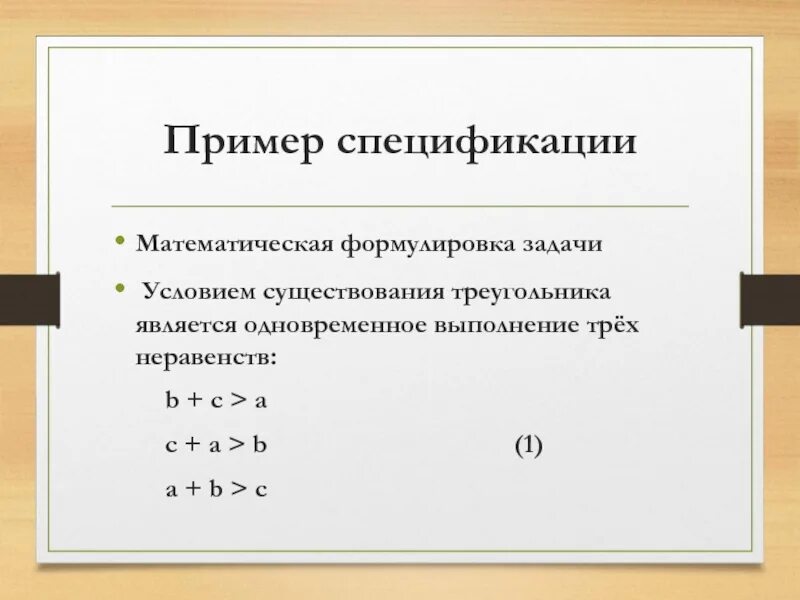 Пример спецификации

• Математическая формулировка задачи

• Условием существования треугольника является одновременное выполнение трёх неравенств:

$b + c > a$

$c + a > b$ (1)

$a + b > c$